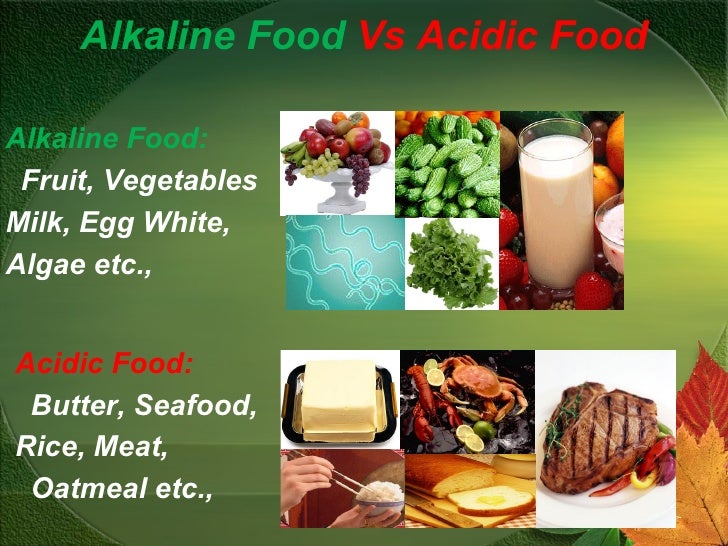 Alkaline Food Vs Acidic Food

Alkaline Food:
Fruit, Vegetables
Milk, Egg White,
Algae etc.,

Acidic Food:
Butter, Seafood,
Rice, Meat,
Oatmeal etc.,